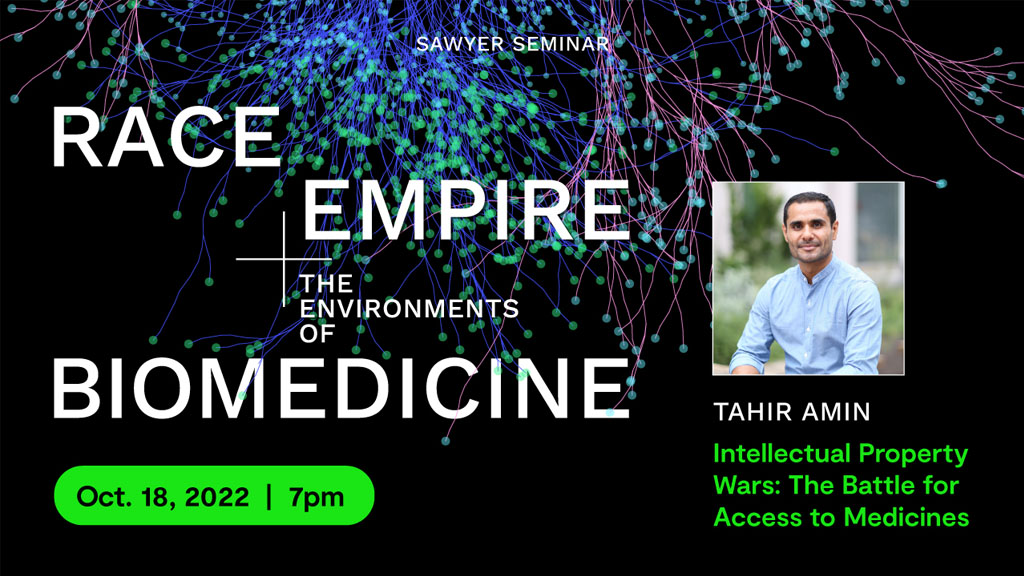 SAWYER SEMINAR

RACE
EMPIRE
+ THE ENVIRONMENTS OF
BIOMEDICINE

Oct. 18, 2022 | 7pm

TAHIR AMIN

Intellectual Property Wars: The Battle for Access to Medicines